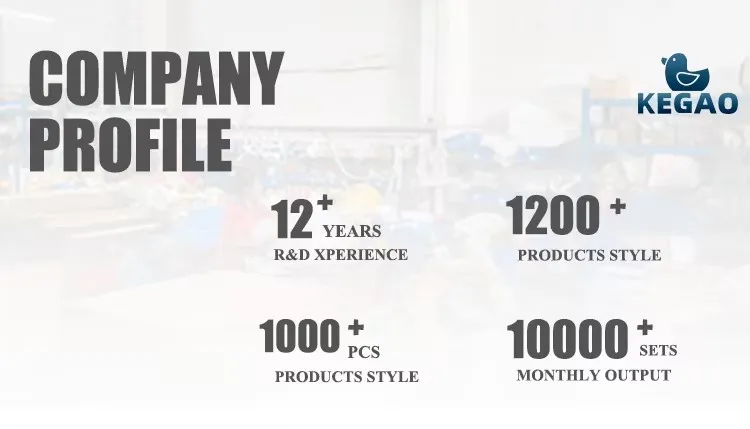 COMPANY PROFILE

KEGAO

12+ YEARS
R&D XPERIENCE

1200 +
PRODUCTS STYLE

1000 + PCS
PRODUCTS STYLE

10000 + SETS
MONTHLY OUTPUT